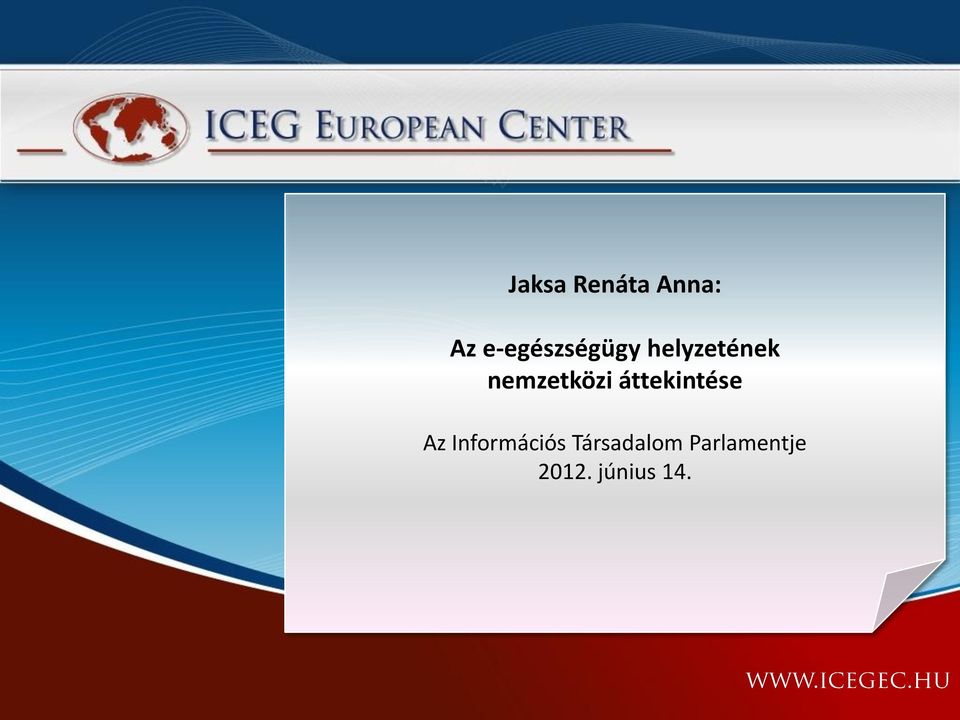 ICEG EUROPEAN CENTER

Jaksa Renáta Anna:

Az e-egészségügy helyzetének nemzetközi áttekintése

Az Információs Társadalom Parlamentje
2012. június 14.

WWW.ICEGEC.HU